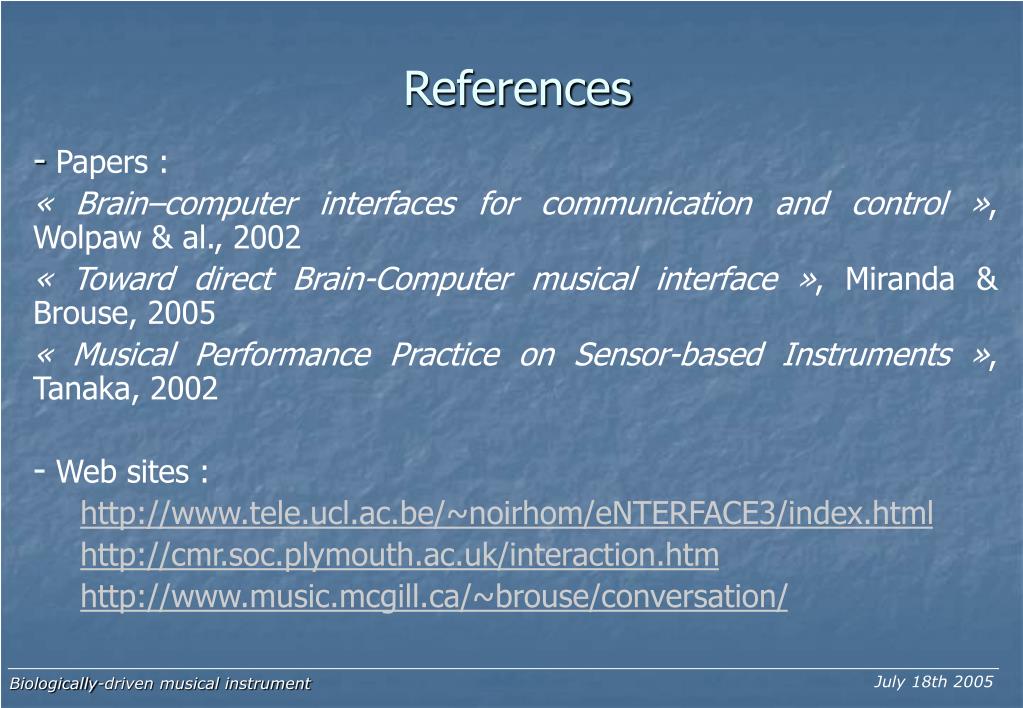 References

- Papers :

« Brain–computer interfaces for communication and control », Wolpaw & al., 2002

« Toward direct Brain-Computer musical interface », Miranda & Brouse, 2005

« Musical Performance Practice on Sensor-based Instruments », Tanaka, 2002

- Web sites :

http://www.tele.ucl.ac.be/~noirhom/eNTERFACE3/index.html

http://cmr.soc.plymouth.ac.uk/interaction.htm

http://www.music.mcgill.ca/~brouse/conversation/

Biologically-driven musical instrument

July 18th 2005